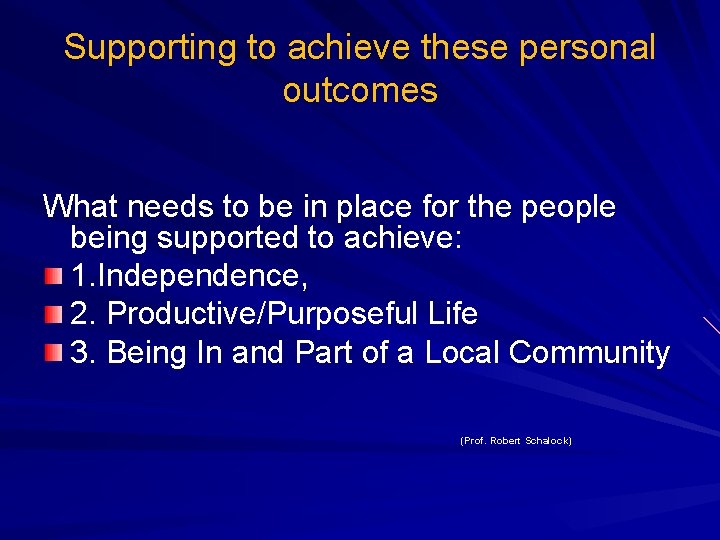 Supporting to achieve these personal outcomes

What needs to be in place for the people being supported to achieve:

1.Independence,

2. Productive/Purposeful Life

3. Being In and Part of a Local Community

(Prof. Robert Schalock)